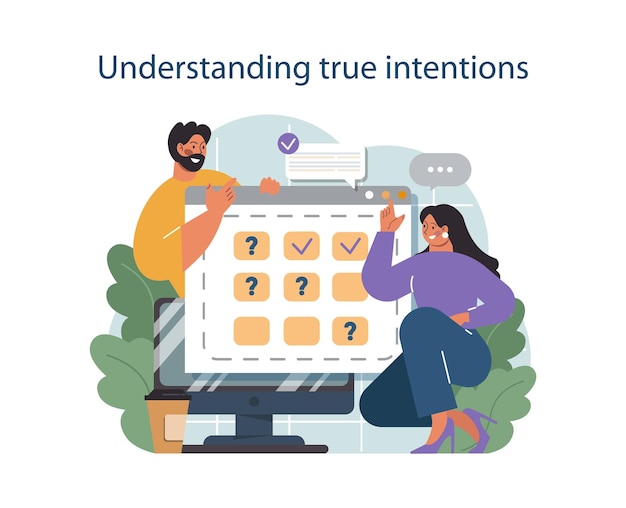 Understanding true intentions

?

?

?

?